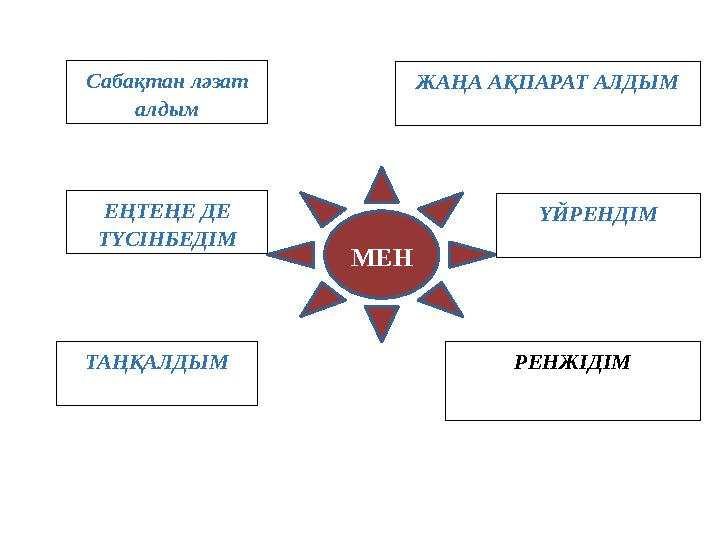 Сабақтан ләзат алдым

ЖАҢА АҚПАРАТ АЛДЫМ

ЕҢТЕҢЕ ДЕ ТҮСІНБЕДІМ

МЕН

ҮЙРЕНДІМ

ТАҢҚАЛДЫМ

РЕНЖІДІМ